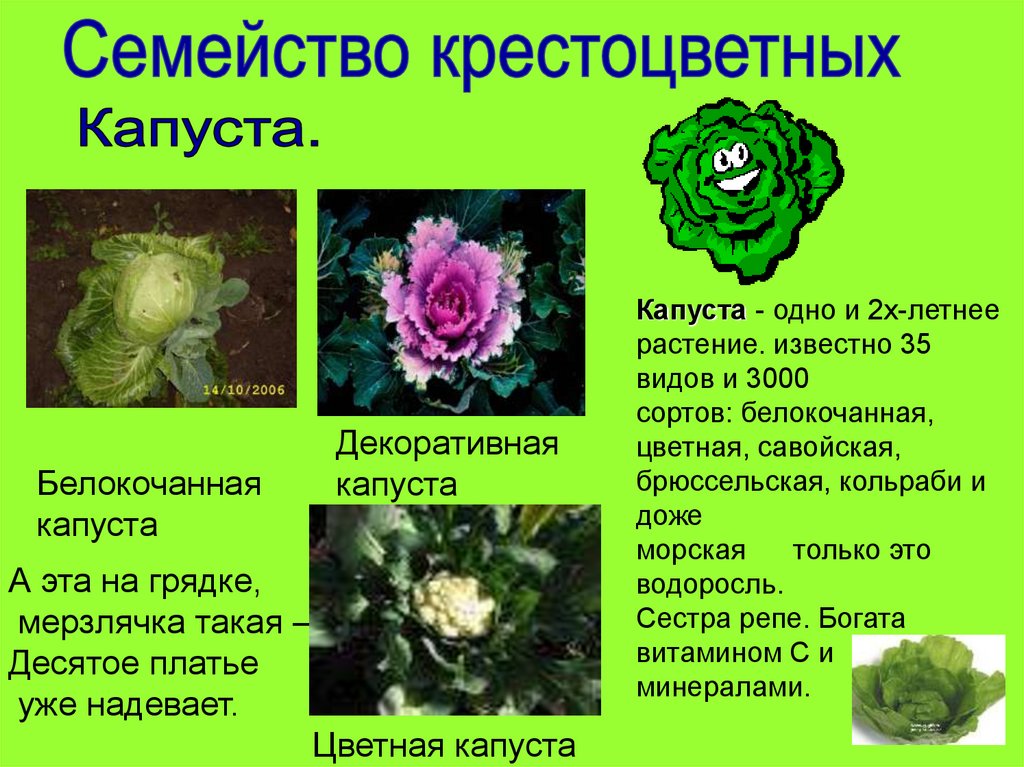 Семейство крестоцветных

Капуста.

14/10/2006

Белокочанная капуста

Декоративная капуста

А эта на грядке, мерзлячка такая – Десятое платье уже надевает.

Цветная капуста

Капуста - одно и 2х-летнее растение. известно 35 видов и 3000 сортов: белокочанная, цветная, савойская, брюссельская, кольраби и доже морская только это водоросль. Сестра репе. Богата витамином С и минералами.